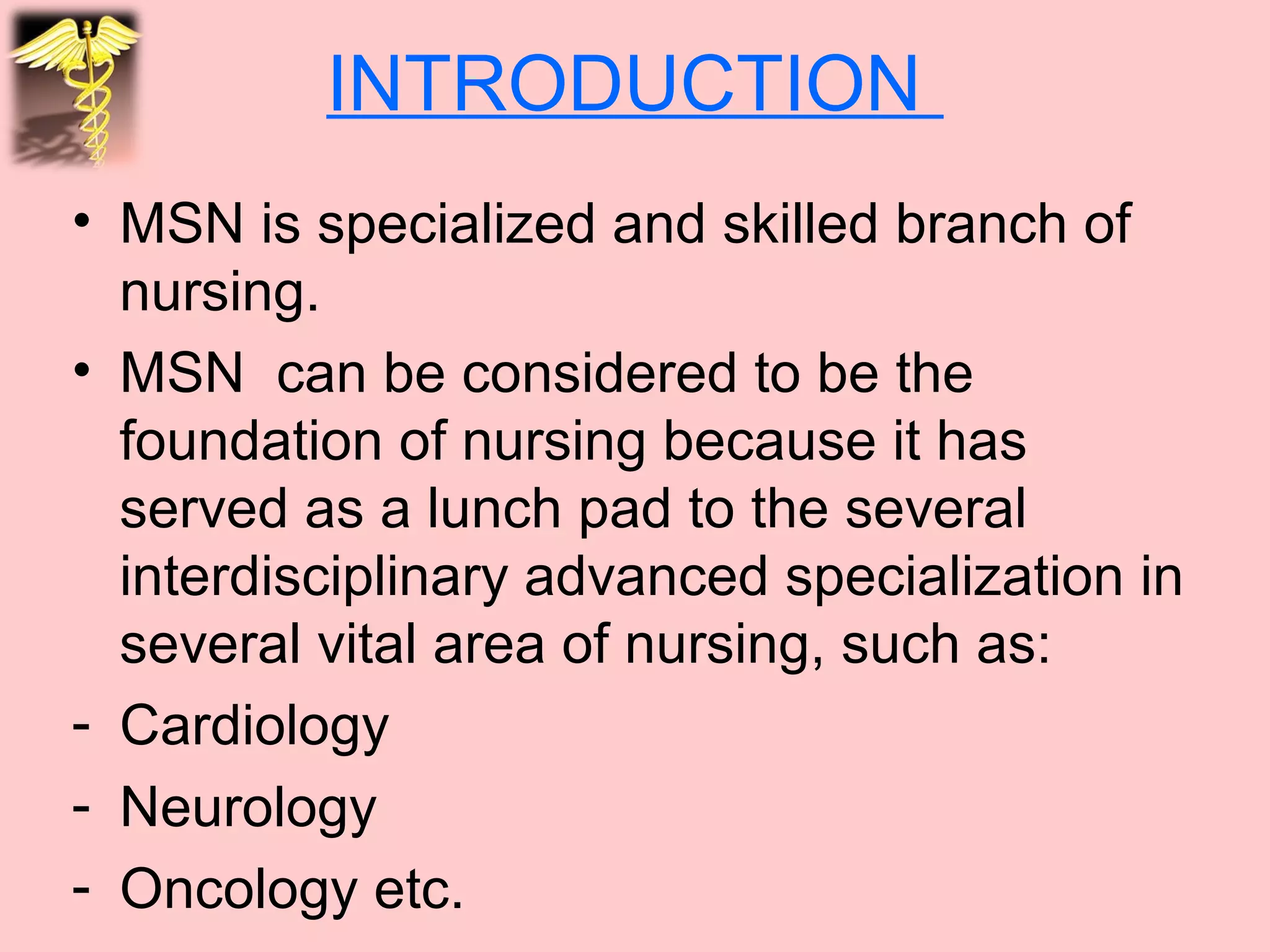 INTRODUCTION

• MSN is specialized and skilled branch of nursing.
• MSN  can be considered to be the foundation of nursing because it has served as a lunch pad to the several interdisciplinary advanced specialization in several vital area of nursing, such as:
- Cardiology
- Neurology
- Oncology etc.